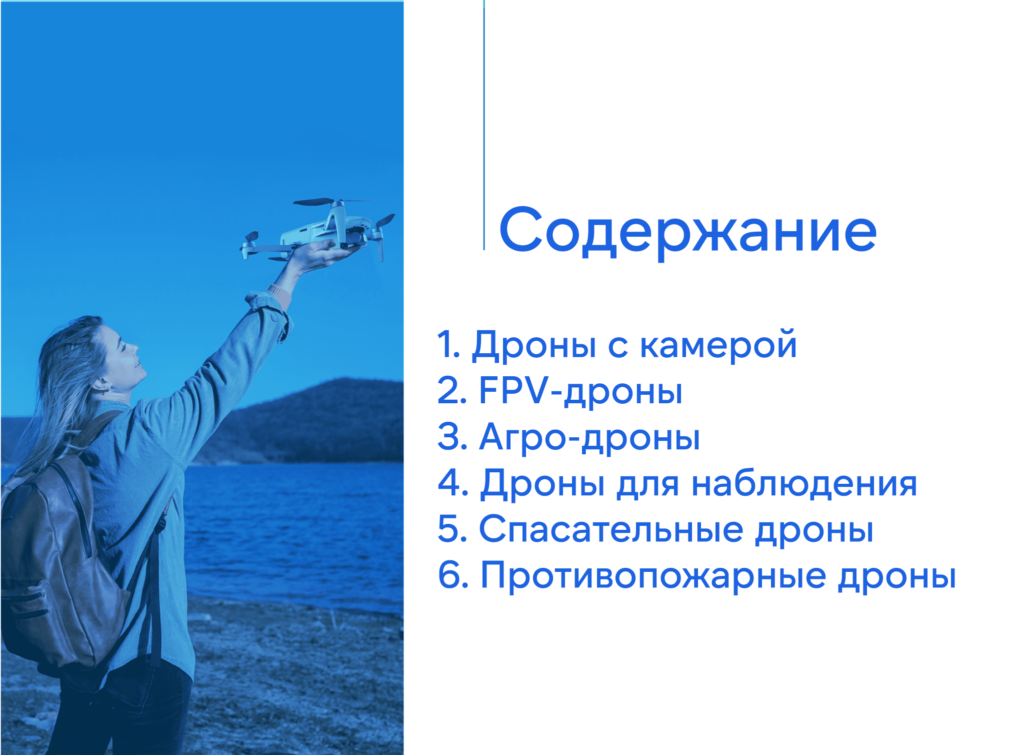 Содержание

1. Дроны с камерой
2. FPV-дроны
3. Агро-дроны
4. Дроны для наблюдения
5. Спасательные дроны
6. Противопожарные дроны